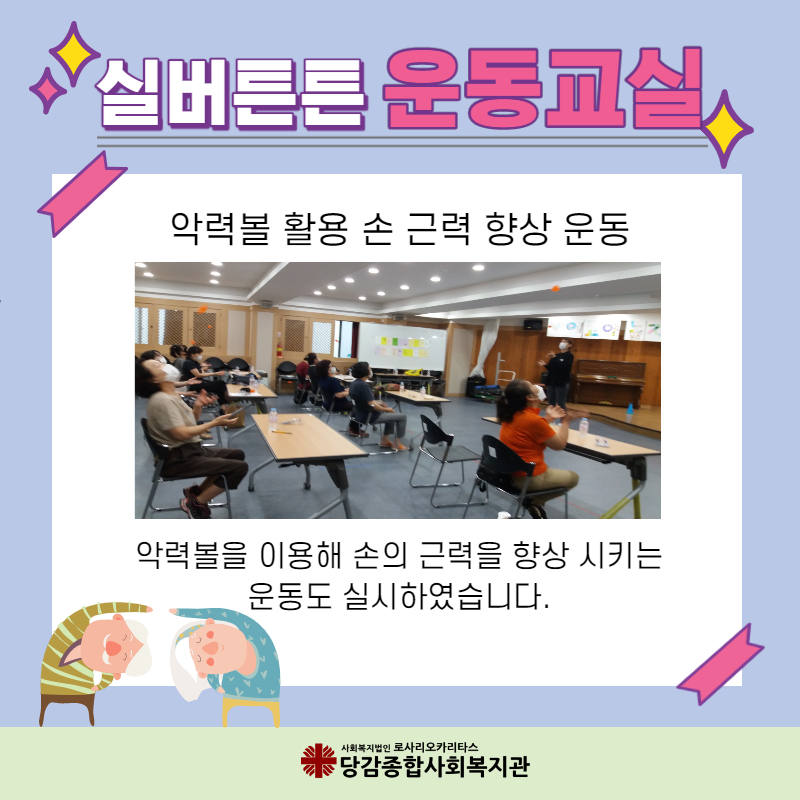 실버튼튼 운동교실

악력볼 활용 손 근력 향상 운동

악력볼을 이용해 손의 근력을 향상 시키는 운동도 실시하였습니다.

사회복지법인 로사리오카리타스
당감종합사회복지관